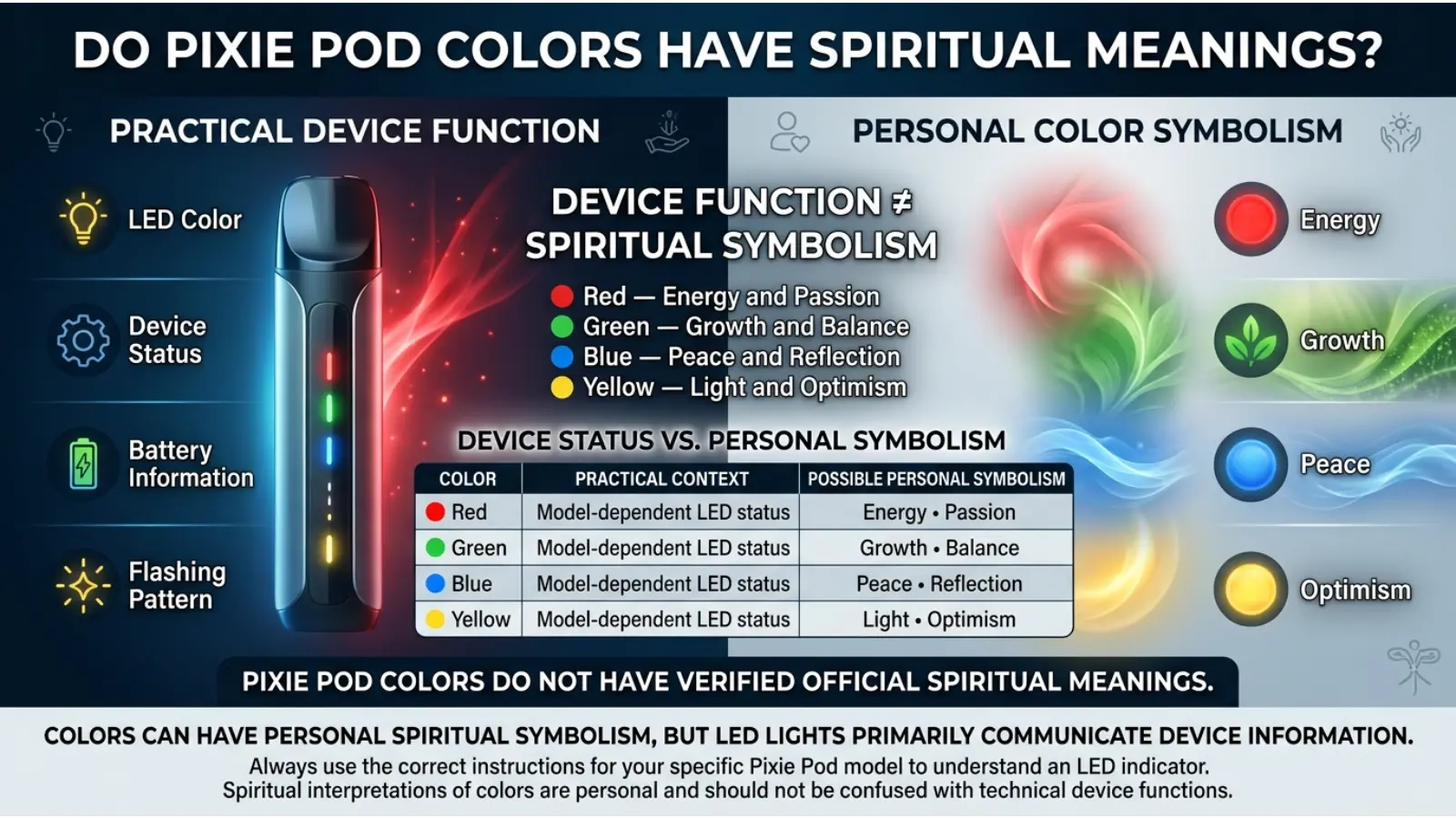 DO PIXIE POD COLORS HAVE SPIRITUAL MEANINGS?

PRACTICAL DEVICE FUNCTION

LED Color

Device Status

Battery Information

Flashing Pattern

PERSONAL COLOR SYMBOLISM

DEVICE FUNCTION ≠ SPIRITUAL SYMBOLISM

Red — Energy and Passion
Green — Growth and Balance
Blue — Peace and Reflection
Yellow — Light and Optimism

DEVICE STATUS VS. PERSONAL SYMBOLISM

| COLOR | PRACTICAL CONTEXT | POSSIBLE PERSONAL SYMBOLISM |
|---|---|---|
| Red | Model-dependent LED status | Energy • Passion |
| Green | Model-dependent LED status | Growth • Balance |
| Blue | Model-dependent LED status | Peace • Reflection |
| Yellow | Model-dependent LED status | Light • Optimism |

Energy

Growth

Peace

Optimism

PIXIE POD COLORS DO NOT HAVE VERIFIED OFFICIAL SPIRITUAL MEANINGS.

COLORS CAN HAVE PERSONAL SPIRITUAL SYMBOLISM, BUT LED LIGHTS PRIMARILY COMMUNICATE DEVICE INFORMATION.
Always use the correct instructions for your specific Pixie Pod model to understand an LED indicator.
Spiritual interpretations of colors are personal and should not be confused with technical device functions.